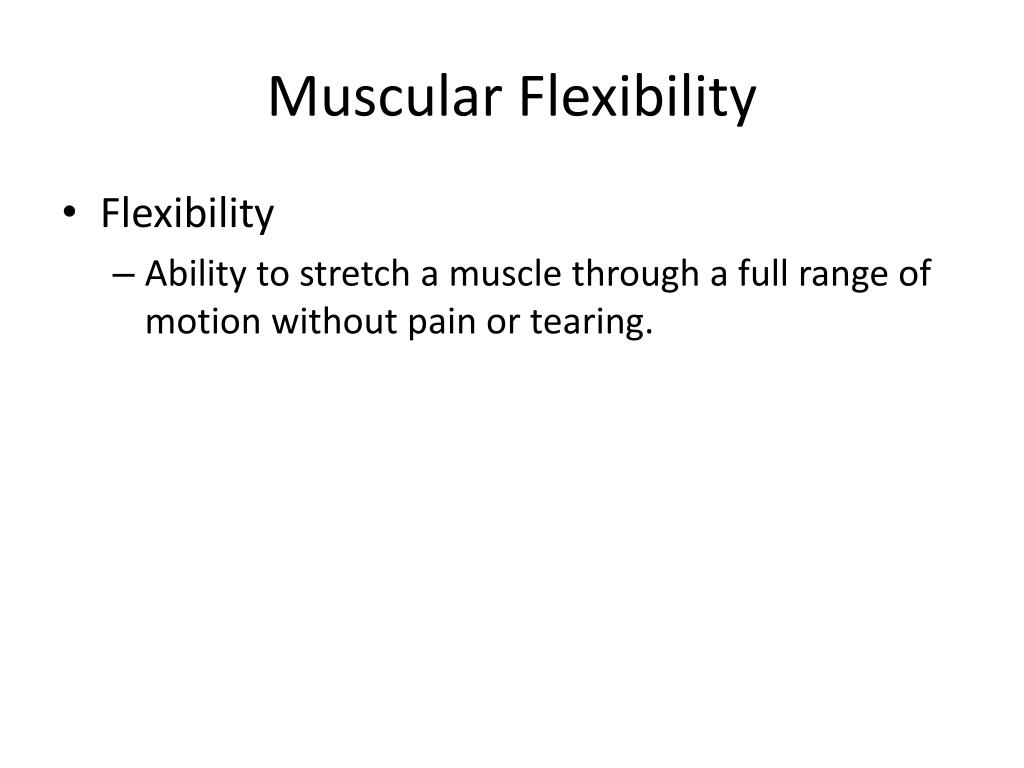 Muscular Flexibility

• Flexibility
– Ability to stretch a muscle through a full range of motion without pain or tearing.